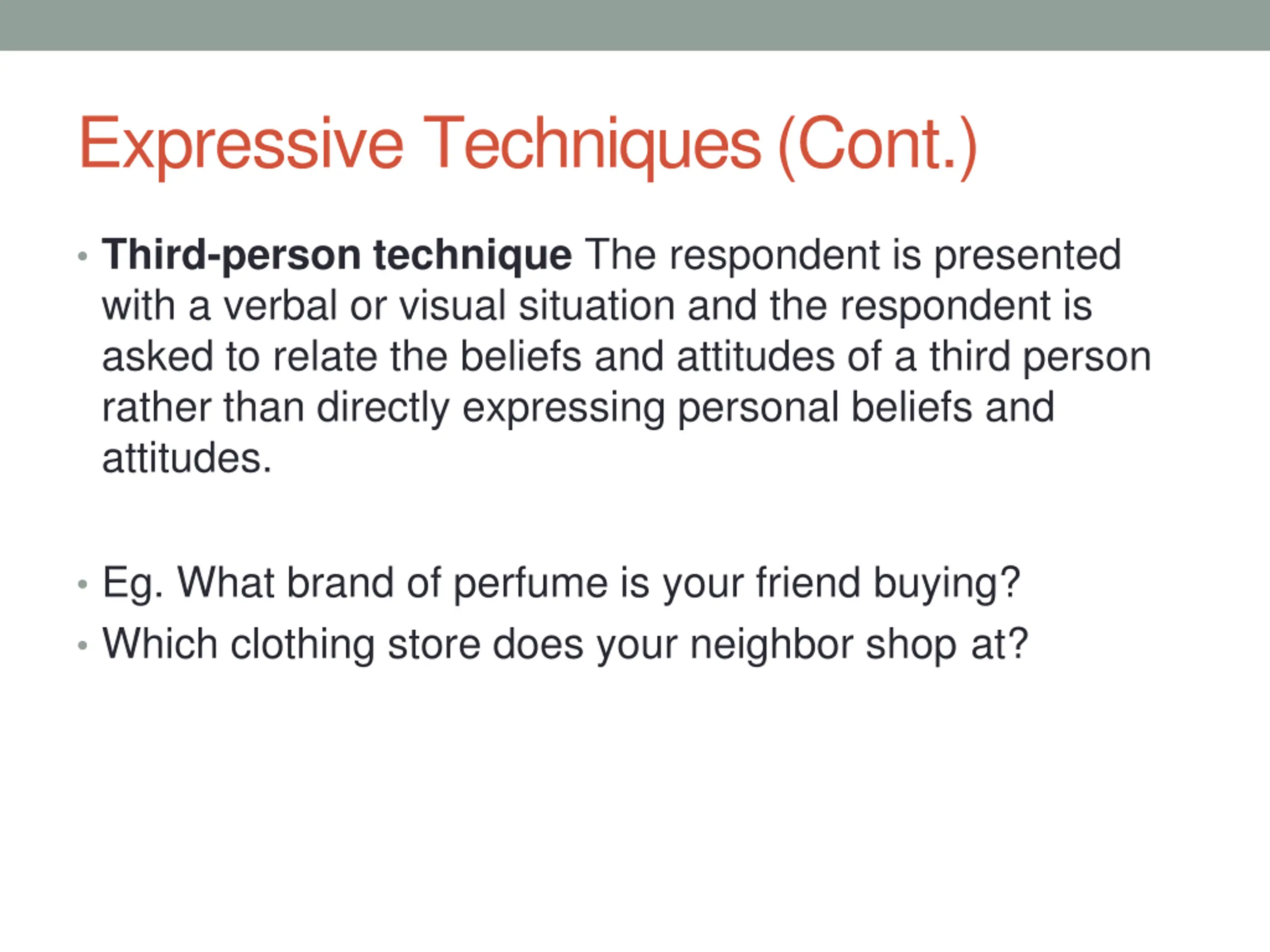 Expressive Techniques (Cont.)

• Third-person technique The respondent is presented with a verbal or visual situation and the respondent is asked to relate the beliefs and attitudes of a third person rather than directly expressing personal beliefs and attitudes.

• Eg. What brand of perfume is your friend buying?
• Which clothing store does your neighbor shop at?